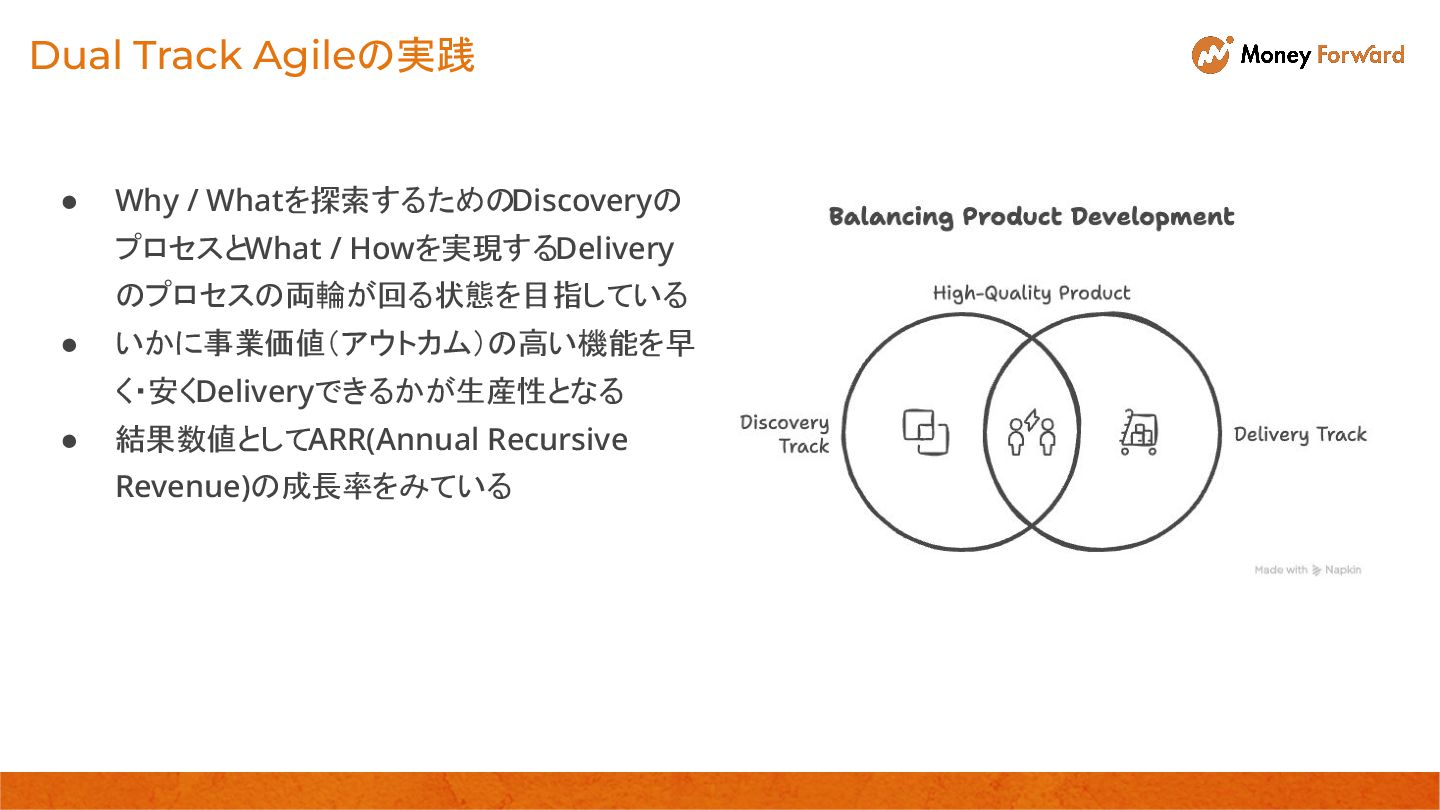 Dual Track Agileの実践

Money Forward

● Why / Whatを探索するためのDiscoveryのプロセスとWhat / Howを実現するDeliveryのプロセスの両輪が回る状態を目指している
● いかに事業価値（アウトカム）の高い機能を早く・安くDeliveryできるかが生産性となる
● 結果数値としてARR(Annual Recursive Revenue)の成長率をみている

Balancing Product Development

High-Quality Product

Discovery Track

Delivery Track

Made with Napkin